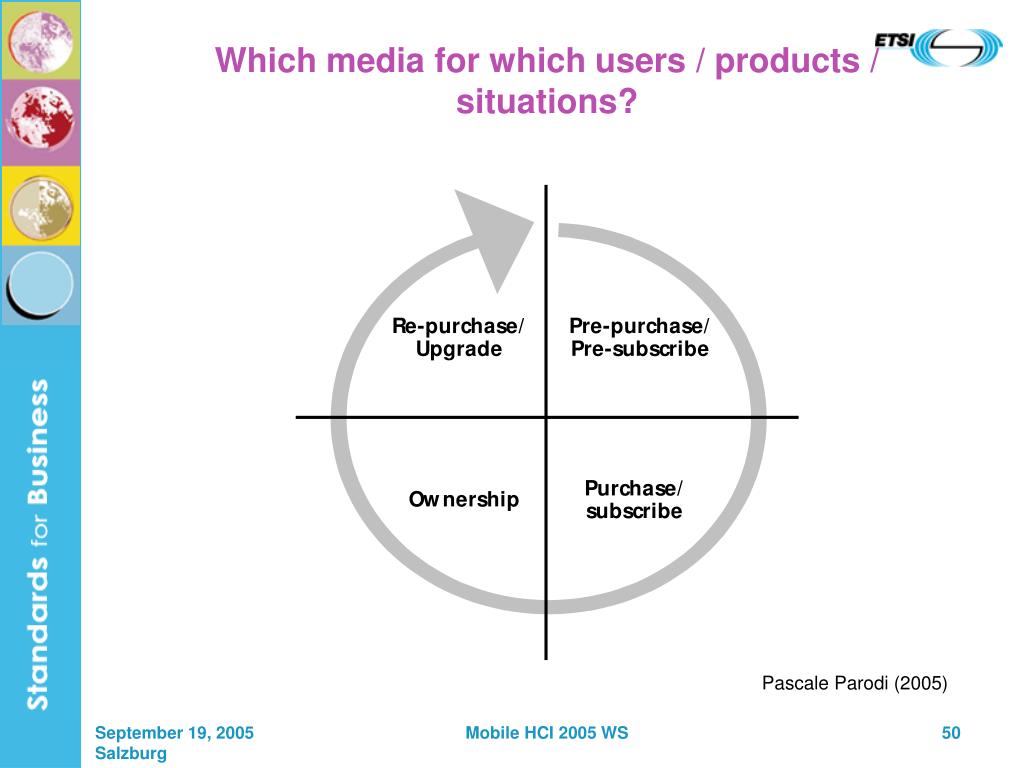 Standards for Business

ETSI

Which media for which users / products / situations?

Re-purchase/ Upgrade

Pre-purchase/ Pre-subscribe

Ownership

Purchase/ subscribe

Pascale Parodi (2005)

September 19, 2005
Salzburg

Mobile HCI 2005 WS

50